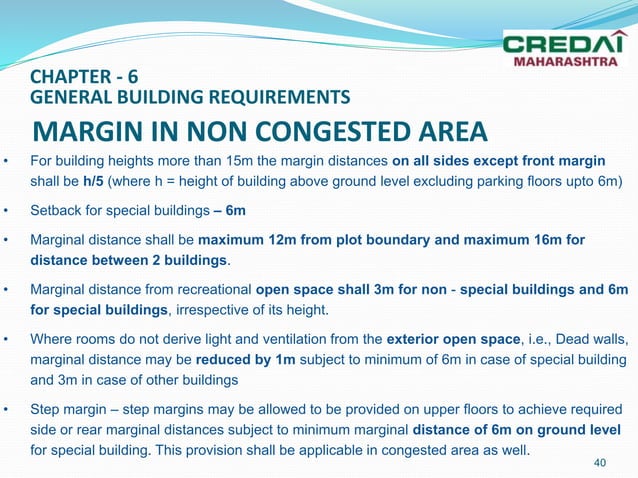 CREDAI
MAHARASHTRA

CHAPTER - 6
GENERAL BUILDING REQUIREMENTS

MARGIN IN NON CONGESTED AREA

• For building heights more than 15m the margin distances on all sides except front margin shall be h/5 (where h = height of building above ground level excluding parking floors upto 6m)

• Setback for special buildings – 6m

• Marginal distance shall be maximum 12m from plot boundary and maximum 16m for distance between 2 buildings.

• Marginal distance from recreational open space shall 3m for non - special buildings and 6m for special buildings, irrespective of its height.

• Where rooms do not derive light and ventilation from the exterior open space, i.e., Dead walls, marginal distance may be reduced by 1m subject to minimum of 6m in case of special building and 3m in case of other buildings

• Step margin – step margins may be allowed to be provided on upper floors to achieve required side or rear marginal distances subject to minimum marginal distance of 6m on ground level for special building. This provision shall be applicable in congested area as well.

40